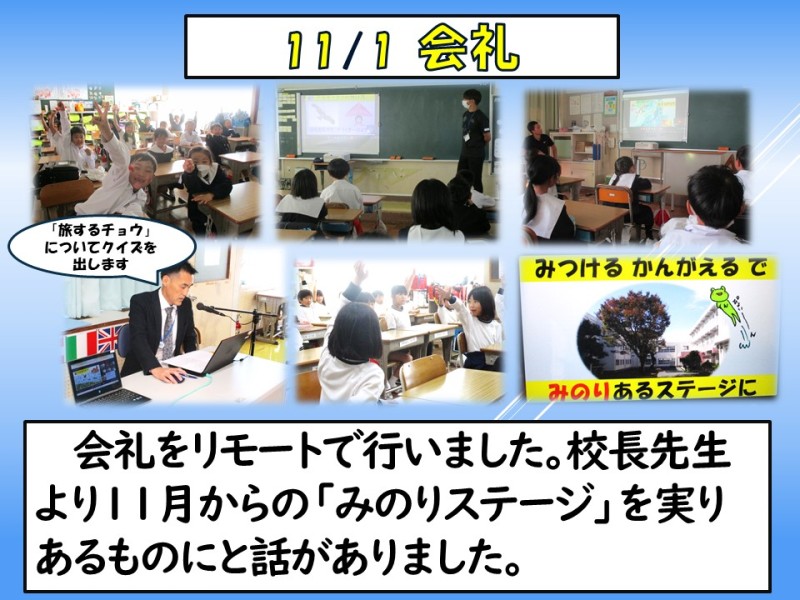 11/1 会礼

「旅するチョウ」についてクイズを出します

みつける かんがえる で

みのりあるステージに

会礼をリモートで行いました。校長先生より11月からの「みのりステージ」を実りあるものにと話がありました。